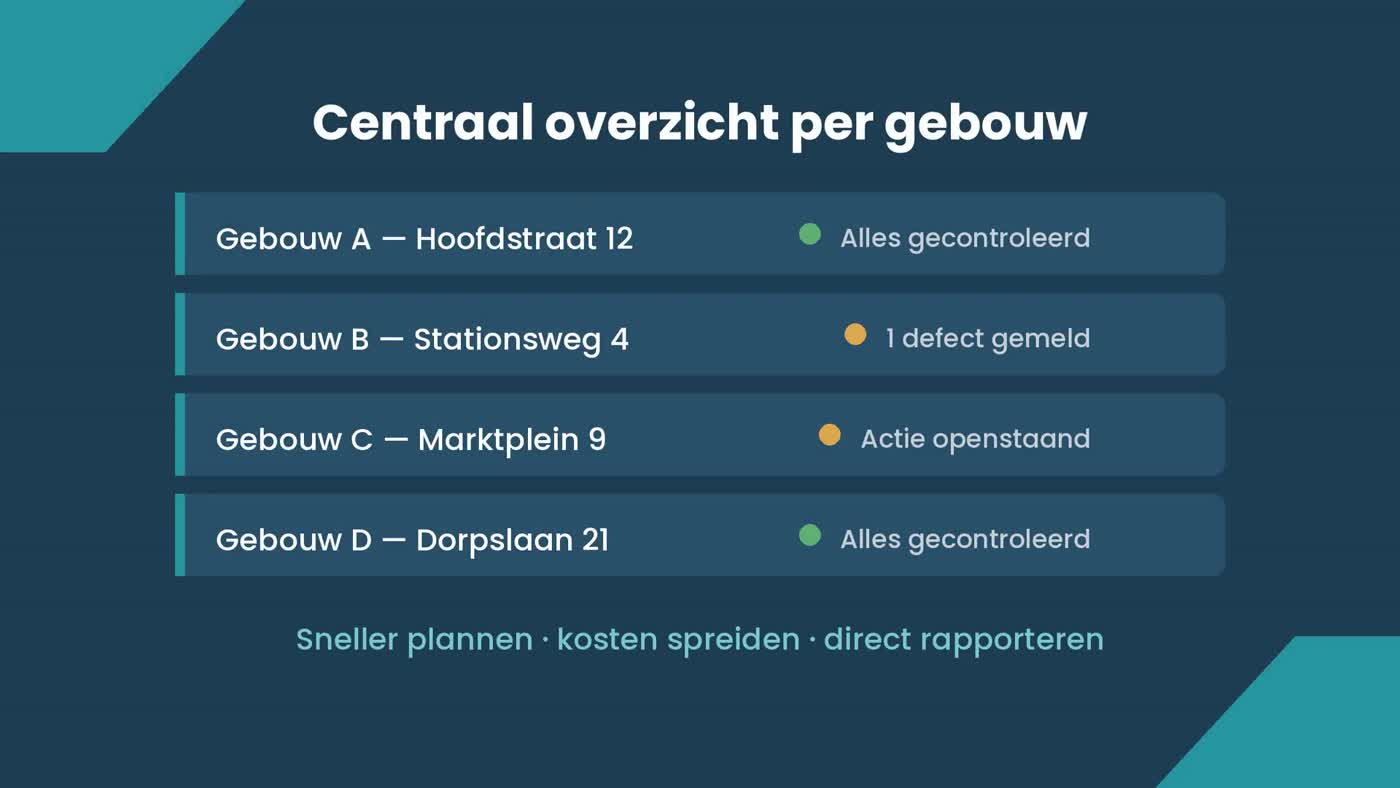 Centraal overzicht per gebouw

Gebouw A — Hoofdstraat 12
Alles gecontroleerd

Gebouw B — Stationsweg 4
1 defect gemeld

Gebouw C — Marktplein 9
Actie openstaand

Gebouw D — Dorpslaan 21
Alles gecontroleerd

Sneller plannen · kosten spreiden · direct rapporteren